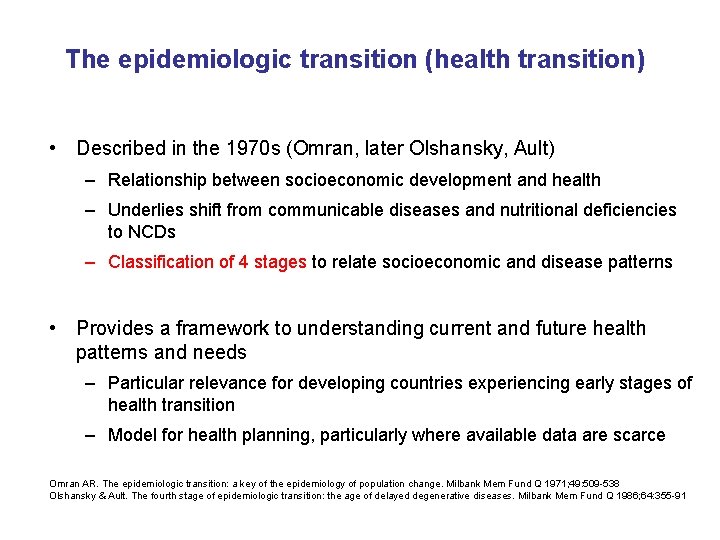 The epidemiologic transition (health transition)

• Described in the 1970s (Omran, later Olshansky, Ault)

– Relationship between socioeconomic development and health

– Underlies shift from communicable diseases and nutritional deficiencies to NCDs

– Classification of 4 stages to relate socioeconomic and disease patterns

• Provides a framework to understanding current and future health patterns and needs

– Particular relevance for developing countries experiencing early stages of health transition

– Model for health planning, particularly where available data are scarce

Omran AR. The epidemiologic transition: a key of the epidemiology of population change. Milbank Mem Fund Q 1971;49:509-538
Olshansky & Ault. The fourth stage of epidemiologic transition: the age of delayed degenerative diseases. Milbank Mem Fund Q 1986;64:355-91